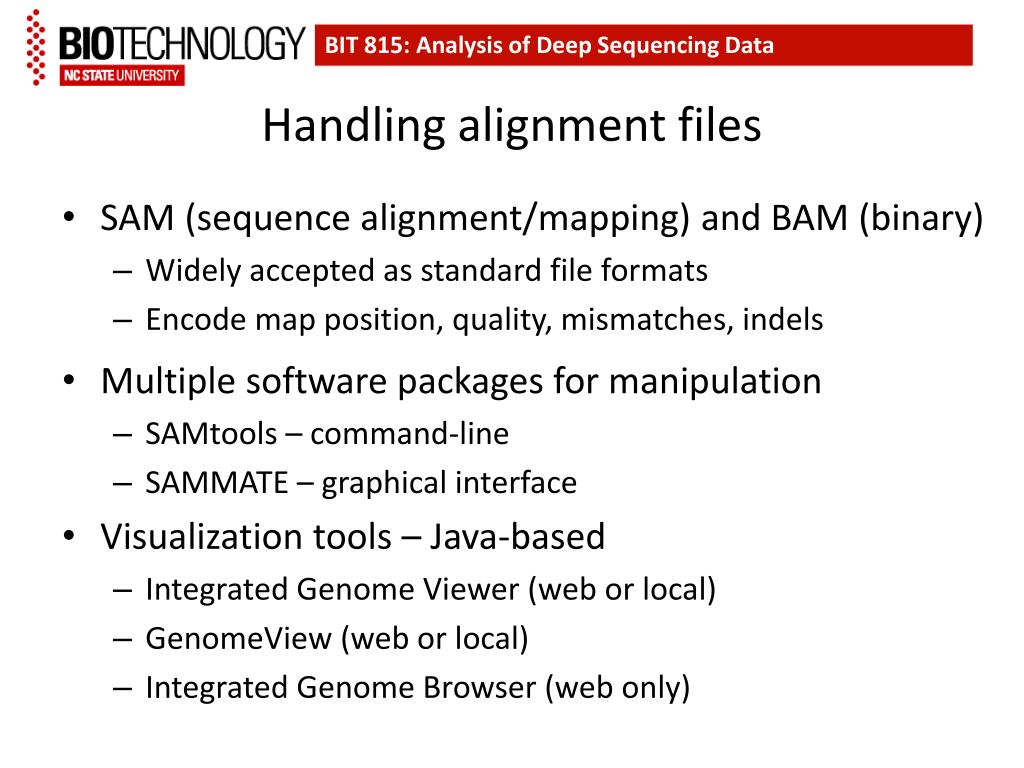 BIOTECHNOLOGY
NC STATE UNIVERSITY

BIT 815: Analysis of Deep Sequencing Data

Handling alignment files

• SAM (sequence alignment/mapping) and BAM (binary)
– Widely accepted as standard file formats
– Encode map position, quality, mismatches, indels

• Multiple software packages for manipulation
– SAMtools – command-line
– SAMMATE – graphical interface

• Visualization tools – Java-based
– Integrated Genome Viewer (web or local)
– GenomeView (web or local)
– Integrated Genome Browser (web only)